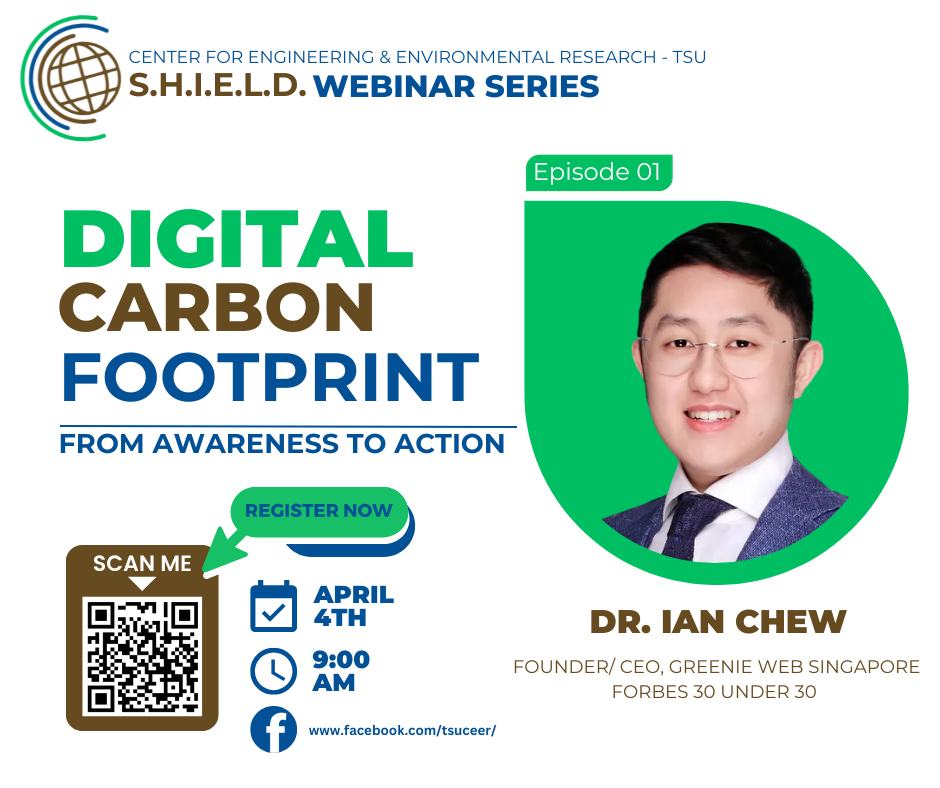 CENTER FOR ENGINEERING & ENVIRONMENTAL RESEARCH - TSU
S.H.I.E.L.D. WEBINAR SERIES

Episode 01

DIGITAL
CARBON
FOOTPRINT

FROM AWARENESS TO ACTION

REGISTER NOW

SCAN ME

APRIL 4TH

9:00 AM

www.facebook.com/tsuceer/

DR. IAN CHEW

FOUNDER/ CEO, GREENIE WEB SINGAPORE
FORBES 30 UNDER 30